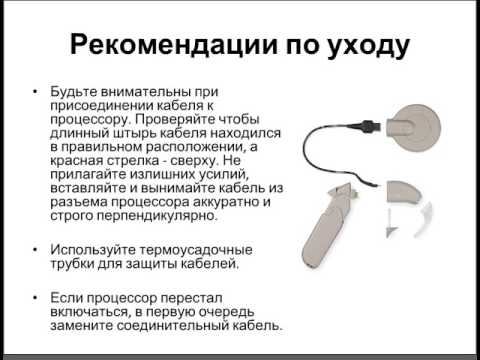 Рекомендации по уходу

• Будьте внимательны при присоединении кабеля к процессору. Проверяйте чтобы длинный штырь кабеля находился в правильном расположении, а красная стрелка - сверху. Не прилагайте излишних усилий, вставляйте и вынимайте кабель из разъема процессора аккуратно и строго перпендикулярно.

• Используйте термоусадочные трубки для защиты кабелей.

• Если процессор перестал включаться, в первую очередь замените соединительный кабель.